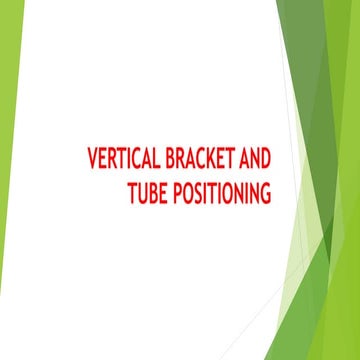 VERTICAL BRACKET AND TUBE POSITIONING